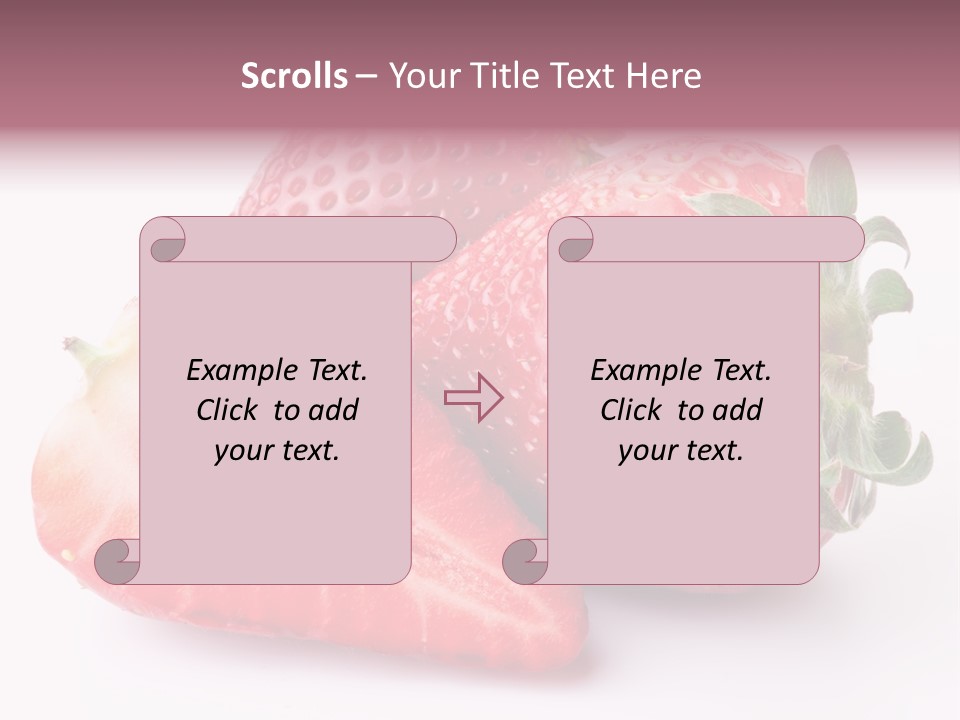 Scrolls – Your Title Text Here

Example Text. Click to add your text.

Example Text. Click to add your text.